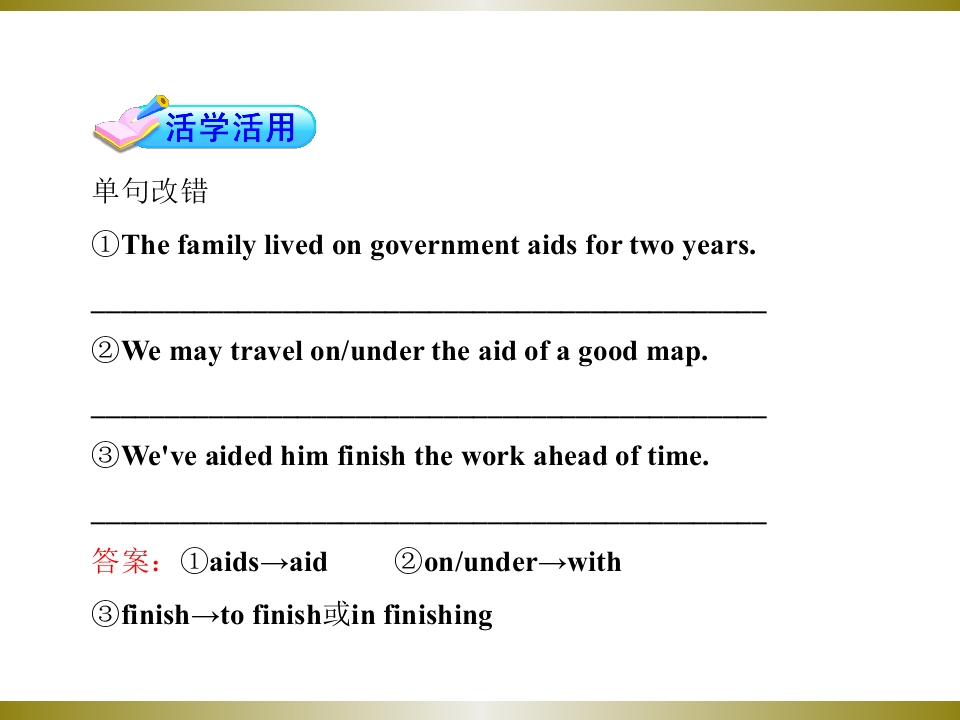 活学活用

单句改错

①The family lived on government aids for two years.

____

②We may travel on/under the aid of a good map.

____

③We've aided him finish the work ahead of time.

____

答案：①aids→aid ②on/under→with

③finish→to finish或in finishing